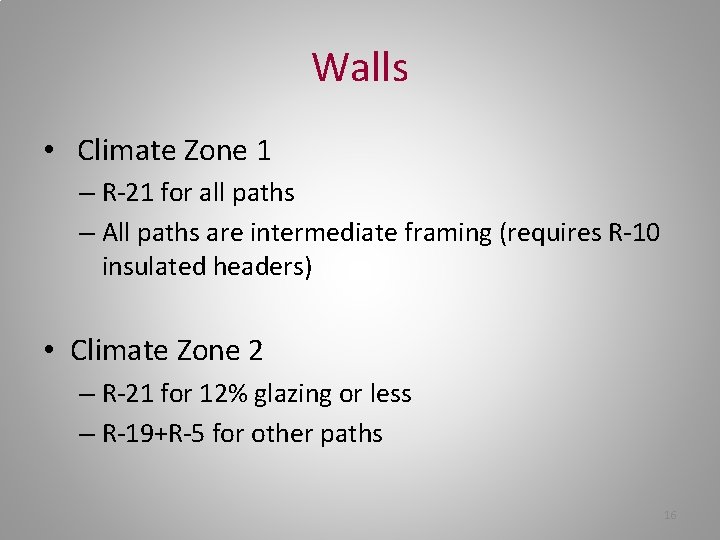 Walls

• Climate Zone 1
– R-21 for all paths
– All paths are intermediate framing (requires R-10 insulated headers)

• Climate Zone 2
– R-21 for 12% glazing or less
– R-19+R-5 for other paths

16